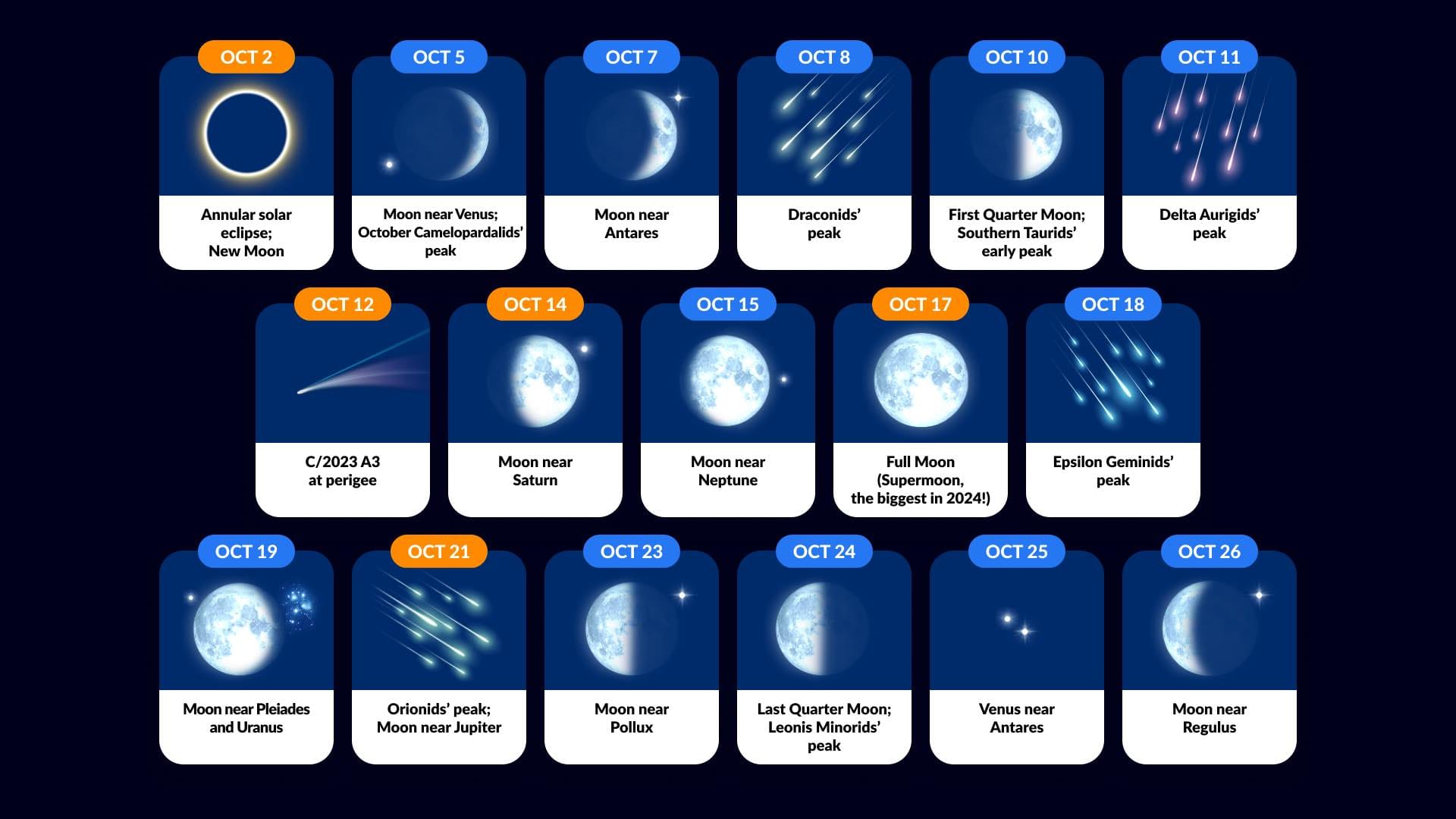 OCT 2
Annular solar eclipse;
New Moon

OCT 5
Moon near Venus;
October Camelopardalids' peak

OCT 7
Moon near Antares

OCT 8
Draconids' peak

OCT 10
First Quarter Moon;
Southern Taurids' early peak

OCT 11
Delta Aurigids' peak

OCT 12
C/2023 A3 at perigee

OCT 14
Moon near Saturn

OCT 15
Moon near Neptune

OCT 17
Full Moon (Supermoon, the biggest in 2024!)

OCT 18
Epsilon Geminids' peak

OCT 19
Moon near Pleiades and Uranus

OCT 21
Orionids' peak;
Moon near Jupiter

OCT 23
Moon near Pollux

OCT 24
Last Quarter Moon;
Leonis Minorids' peak

OCT 25
Venus near Antares

OCT 26
Moon near Regulus